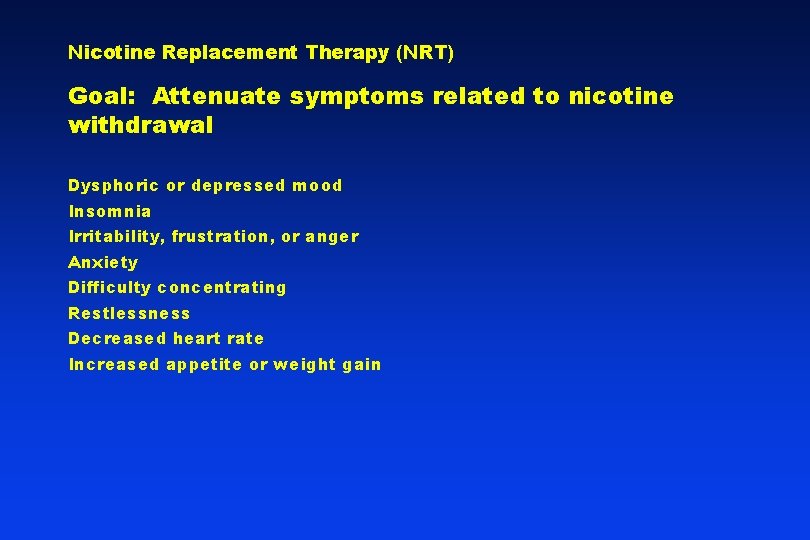 Nicotine Replacement Therapy (NRT)

Goal: Attenuate symptoms related to nicotine withdrawal

Dysphoric or depressed mood
Insomnia
Irritability, frustration, or anger
Anxiety
Difficulty concentrating
Restlessness
Decreased heart rate
Increased appetite or weight gain